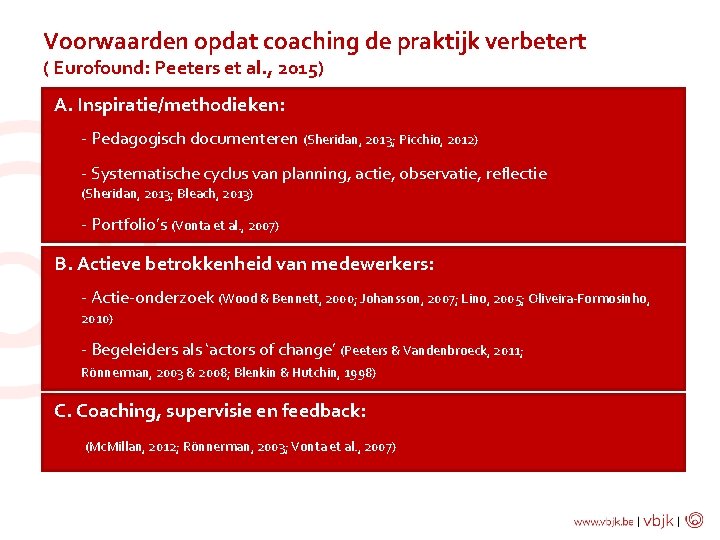 Voorwaarden opdat coaching de praktijk verbetert
( Eurofound: Peeters et al., 2015)

A. Inspiratie/methodieken:

- Pedagogisch documenteren (Sheridan, 2013; Picchio, 2012)

- Systematische cyclus van planning, actie, observatie, reflectie (Sheridan, 2013; Bleach, 2013)

- Portfolio's (Vonta et al., 2007)

B. Actieve betrokkenheid van medewerkers:

- Actie-onderzoek (Wood & Bennett, 2000; Johansson, 2007; Lino, 2005; Oliveira-Formosinho, 2010)

- Begeleiders als 'actors of change' (Peeters & Vandenbroeck, 2011; Rönnerman, 2003 & 2008; Blenkin & Hutchin, 1998)

C. Coaching, supervisie en feedback:

(McMillan, 2012; Rönnerman, 2003; Vonta et al., 2007)

www.vbjk.be | vbjk |